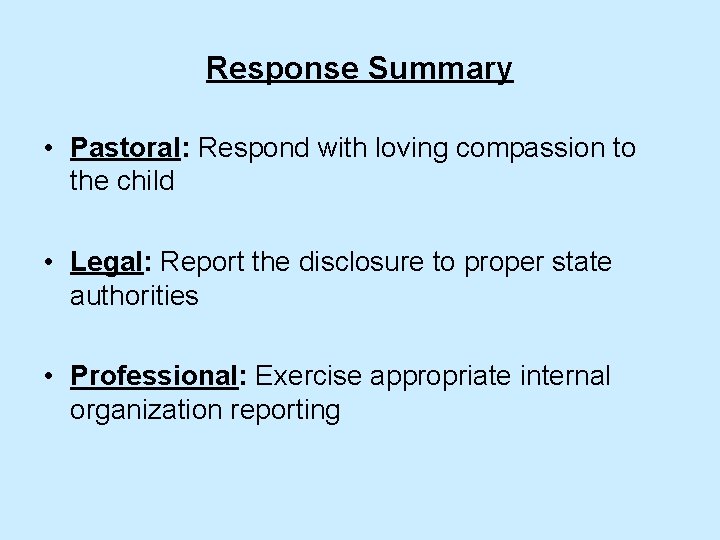 Response Summary

• Pastoral: Respond with loving compassion to the child

• Legal: Report the disclosure to proper state authorities

• Professional: Exercise appropriate internal organization reporting